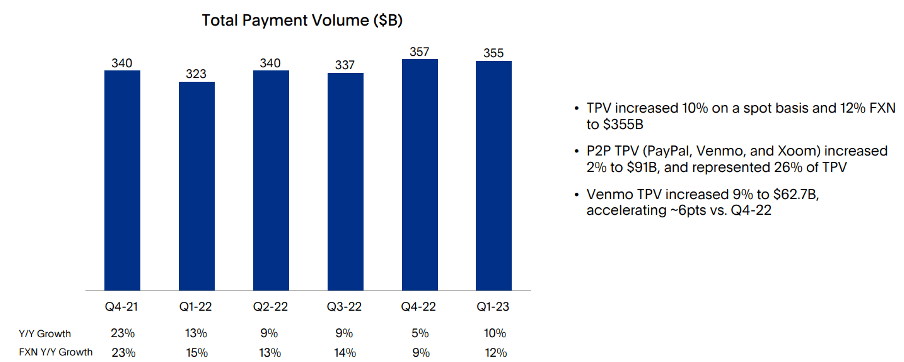 Total Payment Volume ($B)

340 323 340 337 357 355

| | Q4-21 | Q1-22 | Q2-22 | Q3-22 | Q4-22 | Q1-23 |
|---|---|---|---|---|---|---|
| Y/Y Growth | 23% | 13% | 9% | 9% | 5% | 10% |
| FXN Y/Y Growth | 23% | 15% | 13% | 14% | 9% | 12% |

• TPV increased 10% on a spot basis and 12% FXN to $355B

• P2P TPV (PayPal, Venmo, and Xoom) increased 2% to $91B, and represented 26% of TPV

• Venmo TPV increased 9% to $62.7B, accelerating ~6pts vs. Q4-22